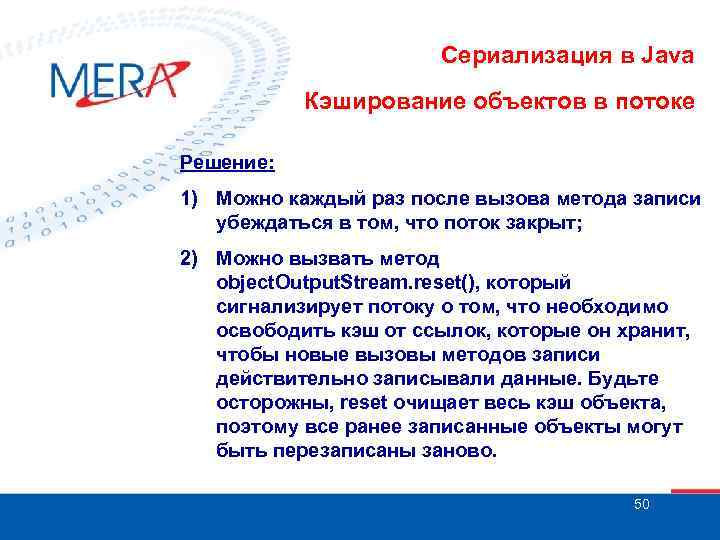 MERA

Сериализация в Java

Кэширование объектов в потоке

Решение:

1) Можно каждый раз после вызова метода записи убеждаться в том, что поток закрыт;

2) Можно вызвать метод objectOutputStream.reset(), который сигнализирует потоку о том, что необходимо освободить кэш от ссылок, которые он хранит, чтобы новые вызовы методов записи действительно записывали данные. Будьте осторожны, reset очищает весь кэш объекта, поэтому все ранее записанные объекты могут быть перезаписаны заново.

50